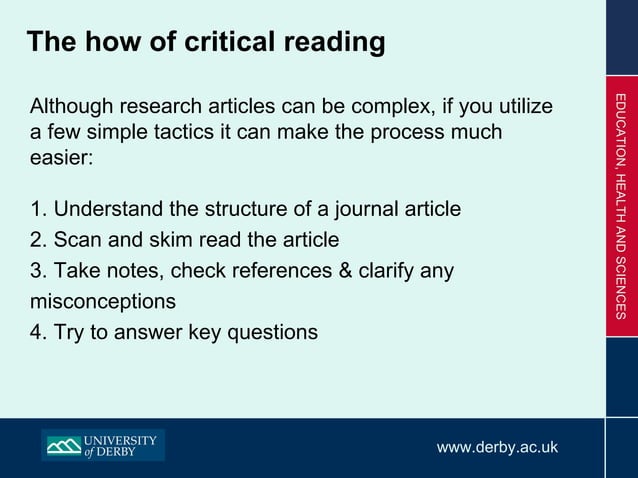 The how of critical reading

Although research articles can be complex, if you utilize a few simple tactics it can make the process much easier:

1. Understand the structure of a journal article
2. Scan and skim read the article
3. Take notes, check references & clarify any misconceptions
4. Try to answer key questions

EDUCATION, HEALTH AND SCIENCES

UNIVERSITY of DERBY

www.derby.ac.uk